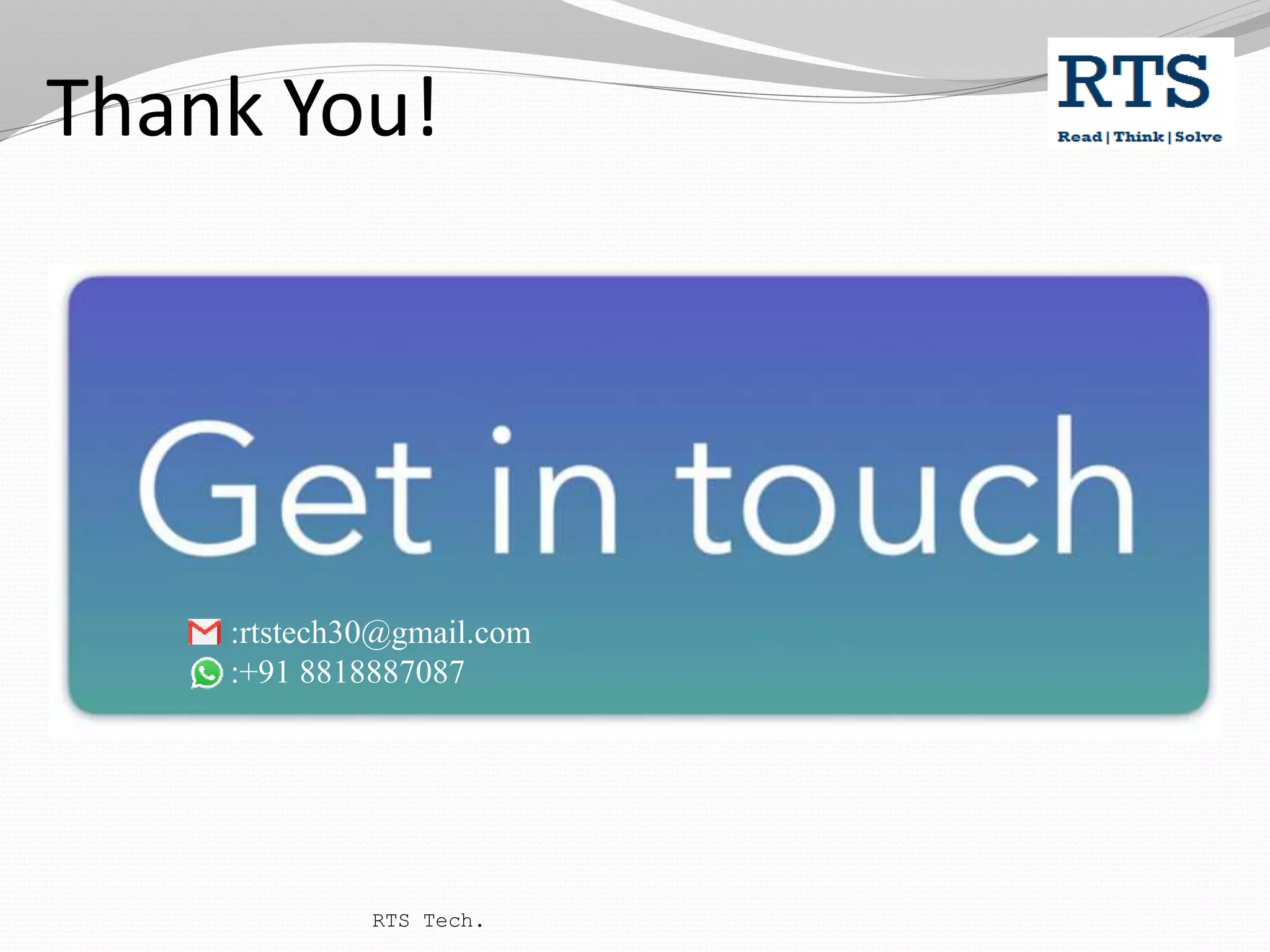 Thank You!

RTS
Read | Think | Solve

Get in touch

:rtstech30@gmail.com
:+91 8818887087

RTS Tech.